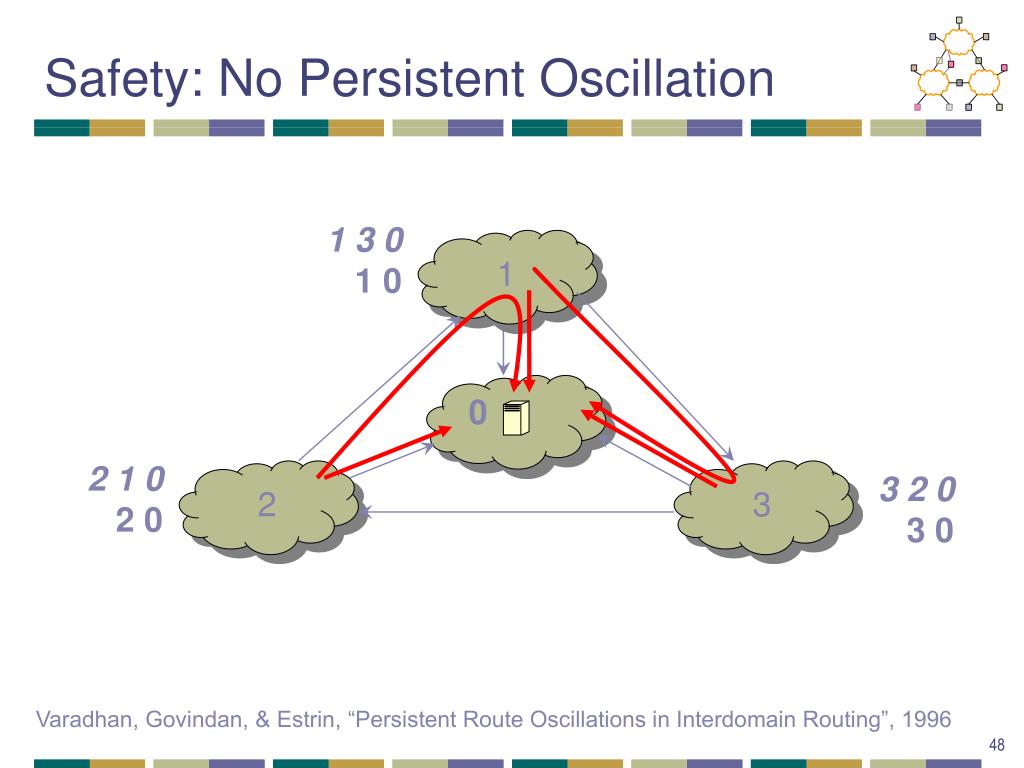 Safety: No Persistent Oscillation

1 3 0
1 0

1

0

2 1 0
2 0

2

3

3 2 0
3 0

Varadhan, Govindan, & Estrin, “Persistent Route Oscillations in Interdomain Routing”, 1996

48